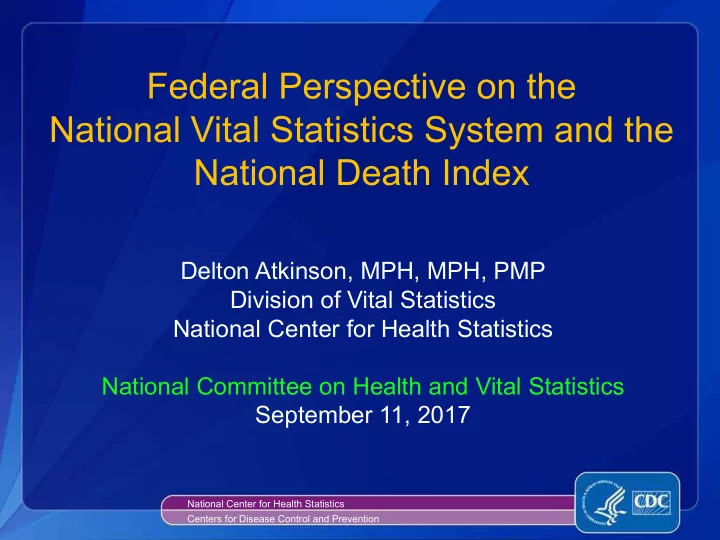 Federal Perspective on the National Vital Statistics System and the National Death Index

Delton Atkinson, MPH, MPH, PMP
Division of Vital Statistics
National Center for Health Statistics

National Committee on Health and Vital Statistics
September 11, 2017

National Center for Health Statistics
Centers for Disease Control and Prevention

CDC